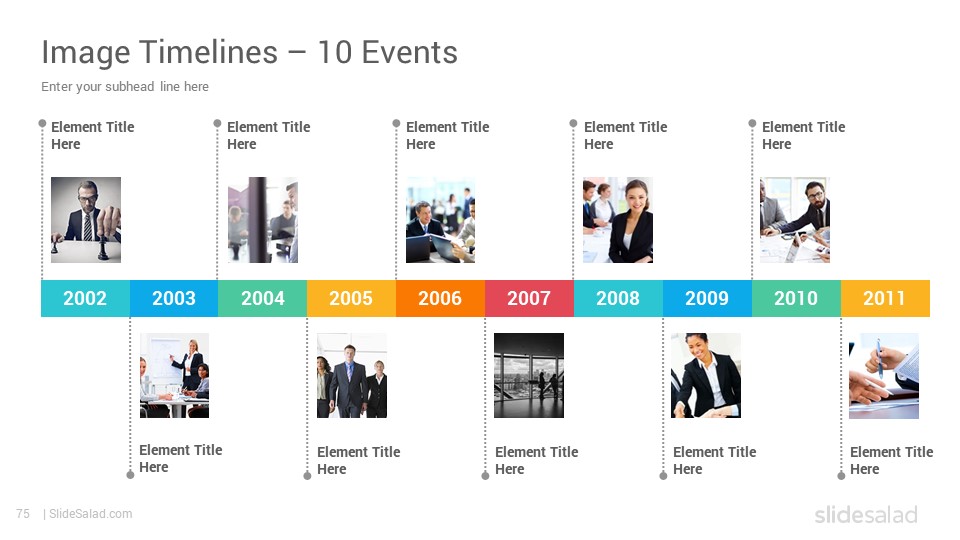 Image Timelines – 10 Events

Enter your subhead line here

Element Title Here

Element Title Here

Element Title Here

Element Title Here

Element Title Here

2002 2003 2004 2005 2006 2007 2008 2009 2010 2011

Element Title Here

Element Title Here

Element Title Here

Element Title Here

Element Title Here

75 | SlideSalad.com

slidesalad